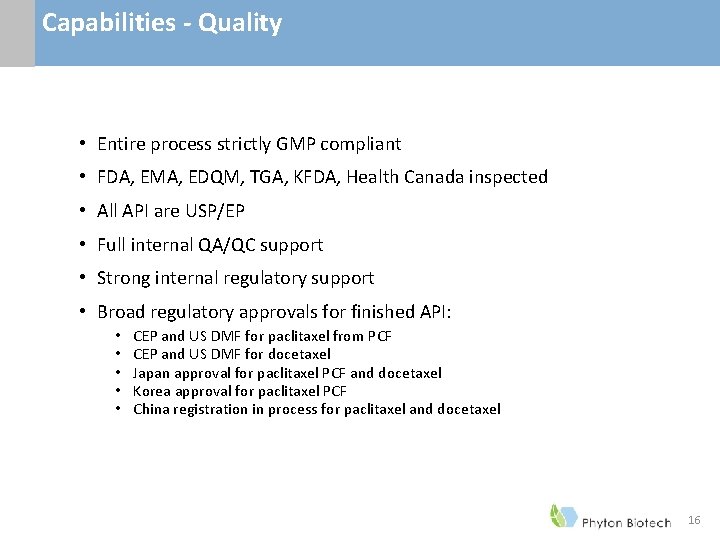 Capabilities - Quality

• Entire process strictly GMP compliant
• FDA, EMA, EDQM, TGA, KFDA, Health Canada inspected
• All API are USP/EP
• Full internal QA/QC support
• Strong internal regulatory support
• Broad regulatory approvals for finished API:
  • CEP and US DMF for paclitaxel from PCF
  • CEP and US DMF for docetaxel
  • Japan approval for paclitaxel PCF and docetaxel
  • Korea approval for paclitaxel PCF
  • China registration in process for paclitaxel and docetaxel

Phyton Biotech 16